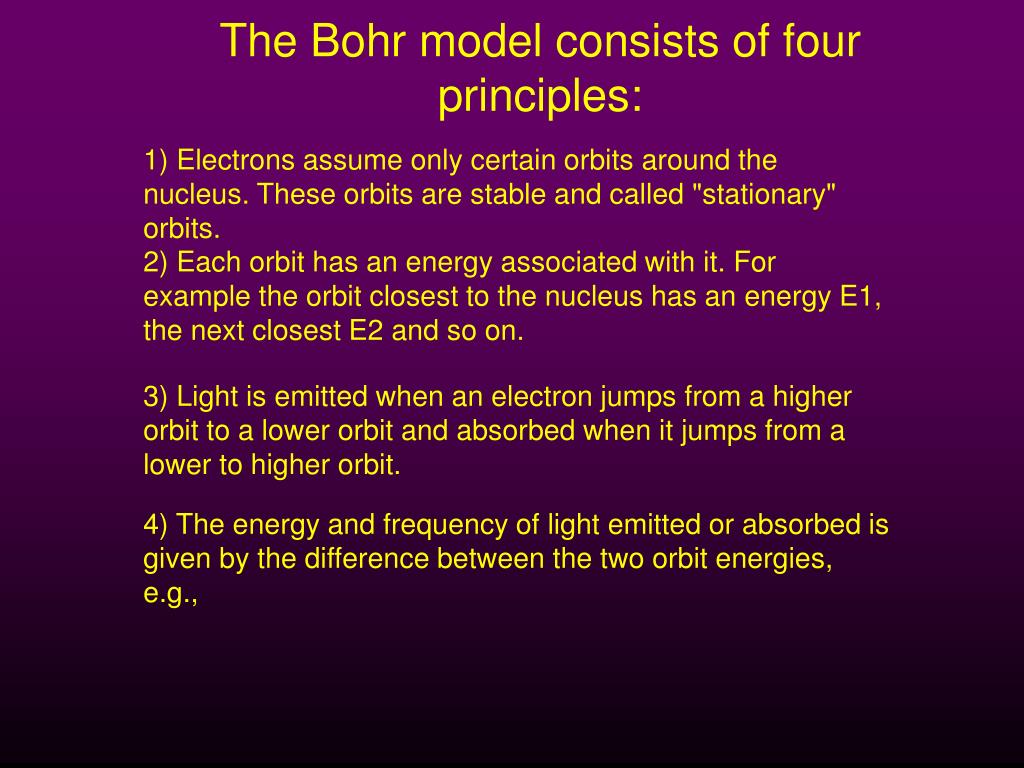 The Bohr model consists of four principles:

1) Electrons assume only certain orbits around the nucleus. These orbits are stable and called "stationary" orbits.
2) Each orbit has an energy associated with it. For example the orbit closest to the nucleus has an energy E1, the next closest E2 and so on.

3) Light is emitted when an electron jumps from a higher orbit to a lower orbit and absorbed when it jumps from a lower to higher orbit.

4) The energy and frequency of light emitted or absorbed is given by the difference between the two orbit energies, e.g.,